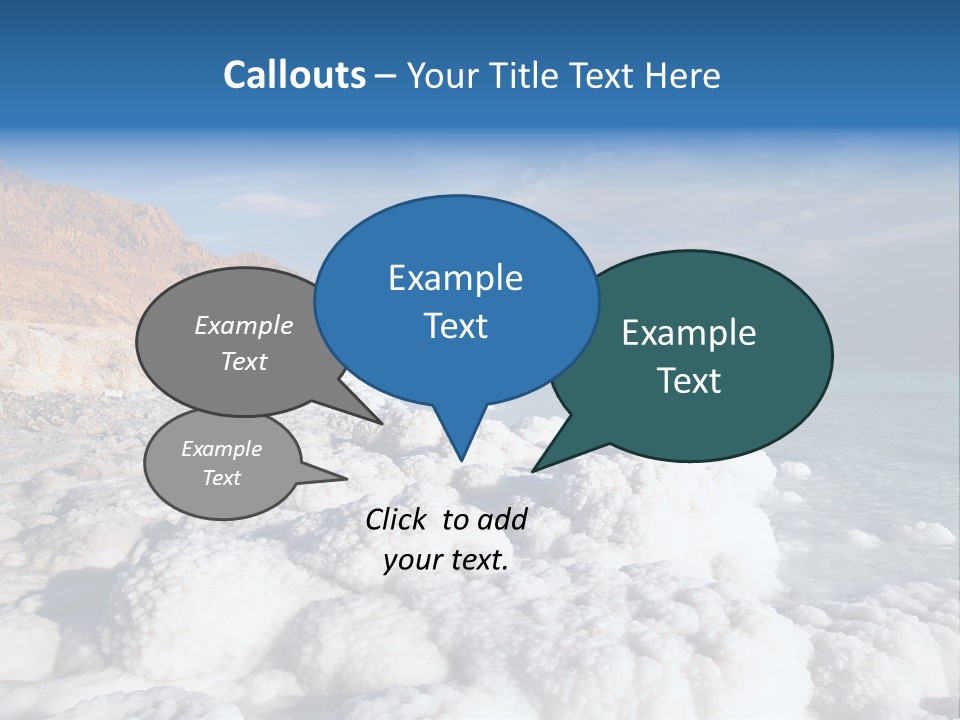 Callouts – Your Title Text Here

Example Text

Example Text

Example Text

Example Text

Click to add your text.